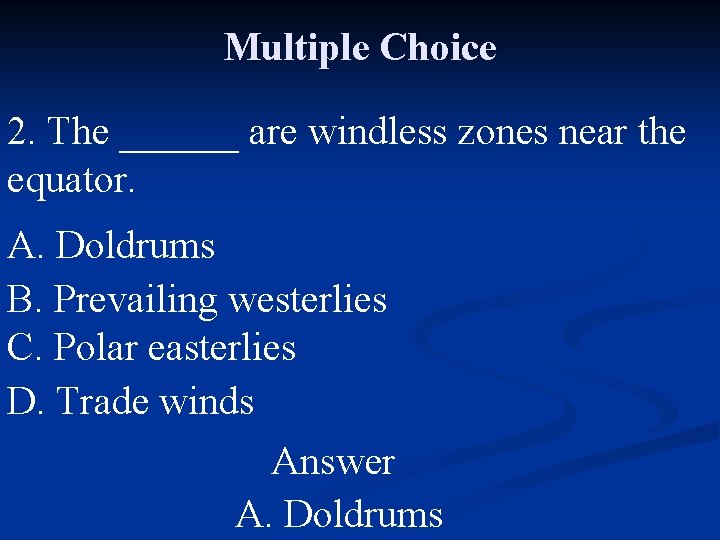 Multiple Choice

2. The ______ are windless zones near the equator.

A. Doldrums

B. Prevailing westerlies

C. Polar easterlies

D. Trade winds

Answer

A. Doldrums